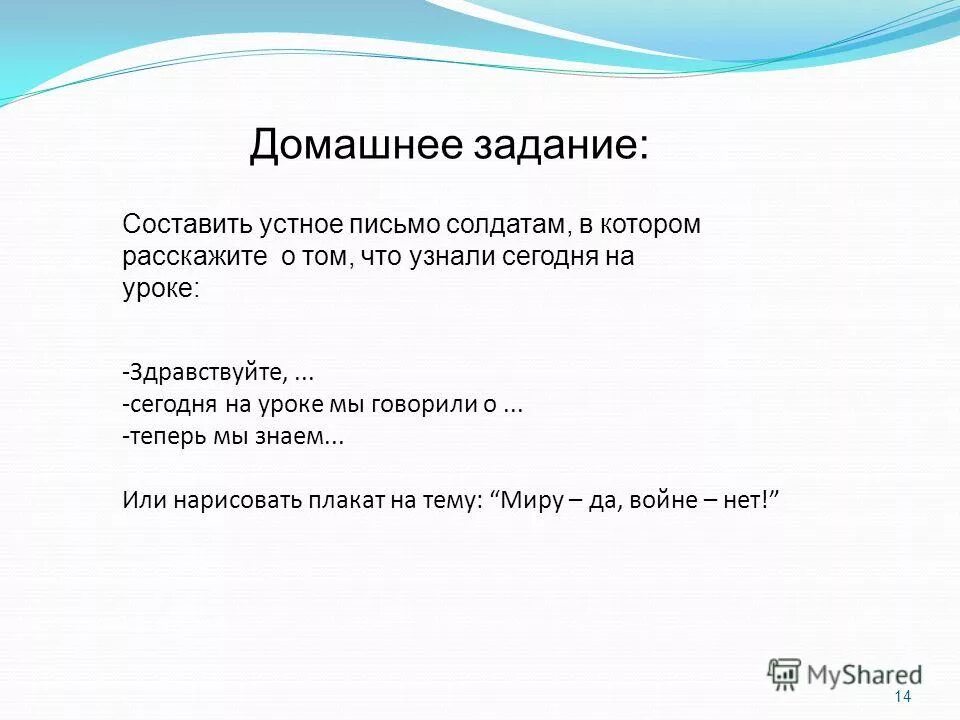 Домашнее задание:

Составить устное письмо солдатам, в котором расскажите о том, что узнали сегодня на уроке:

-Здравствуйте, ...
-сегодня на уроке мы говорили о ...
-теперь мы знаем...

Или нарисовать плакат на тему: “Миру – да, войне – нет!”

MyShared

14